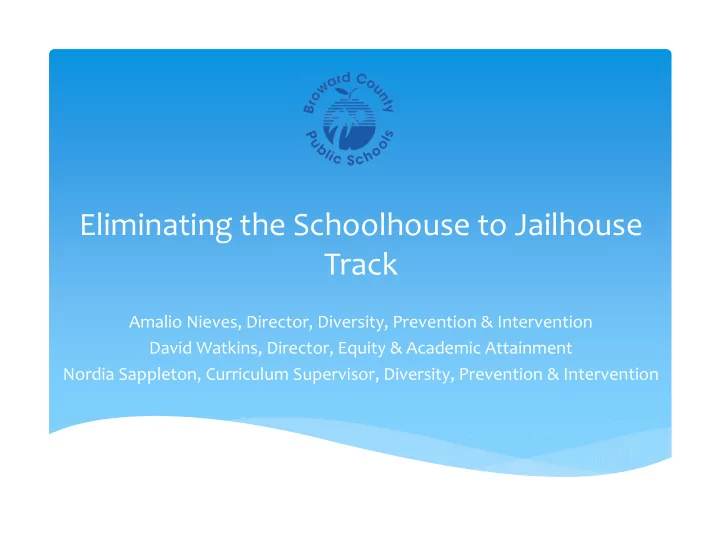 Broward County Public Schools

Eliminating the Schoolhouse to Jailhouse Track

Amalio Nieves, Director, Diversity, Prevention & Intervention
David Watkins, Director, Equity & Academic Attainment
Nordia Sappleton, Curriculum Supervisor, Diversity, Prevention & Intervention